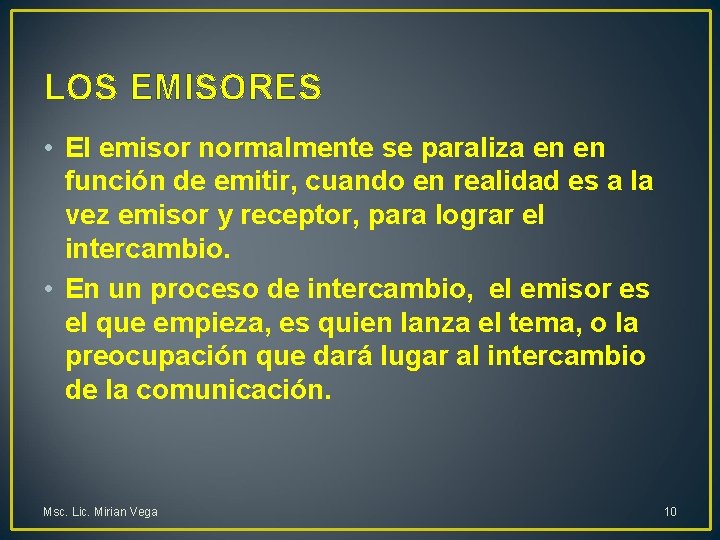 LOS EMISORES

• El emisor normalmente se paraliza en en función de emitir, cuando en realidad es a la vez emisor y receptor, para lograr el intercambio.
• En un proceso de intercambio, el emisor es el que empieza, es quien lanza el tema, o la preocupación que dará lugar al intercambio de la comunicación.

Msc. Lic. Mirian Vega

10